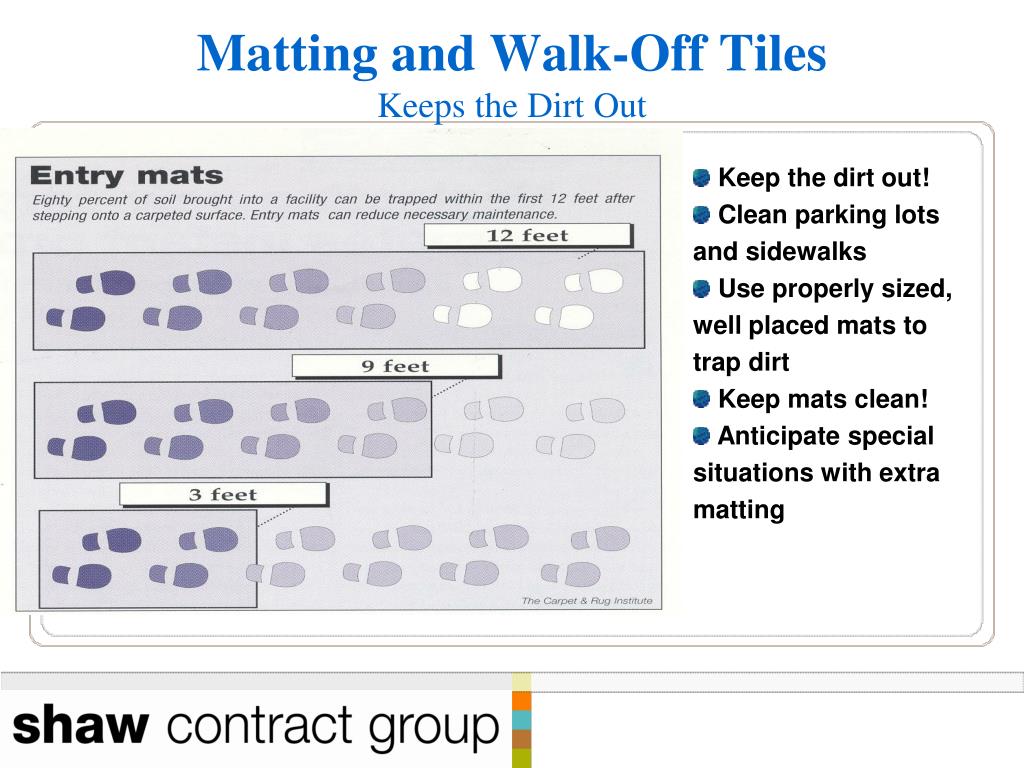 Matting and Walk-Off Tiles

Keeps the Dirt Out

Entry mats

Eighty percent of soil brought into a facility can be trapped within the first 12 feet after stepping onto a carpeted surface. Entry mats can reduce necessary maintenance.

12 feet

9 feet

3 feet

The Carpet & Rug Institute

Keep the dirt out!

Clean parking lots and sidewalks

Use properly sized, well placed mats to trap dirt

Keep mats clean!

Anticipate special situations with extra matting

shaw contract group